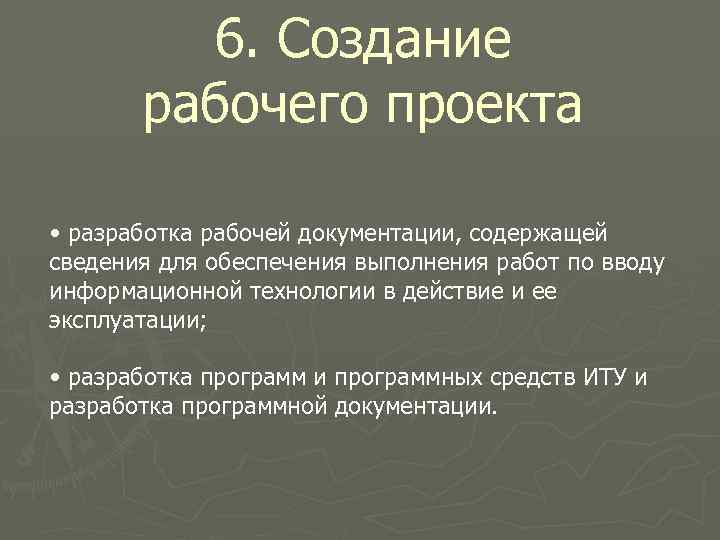 6. Создание рабочего проекта

• разработка рабочей документации, содержащей сведения для обеспечения выполнения работ по вводу информационной технологии в действие и ее эксплуатации;

• разработка программ и программных средств ИТУ и разработка программной документации.